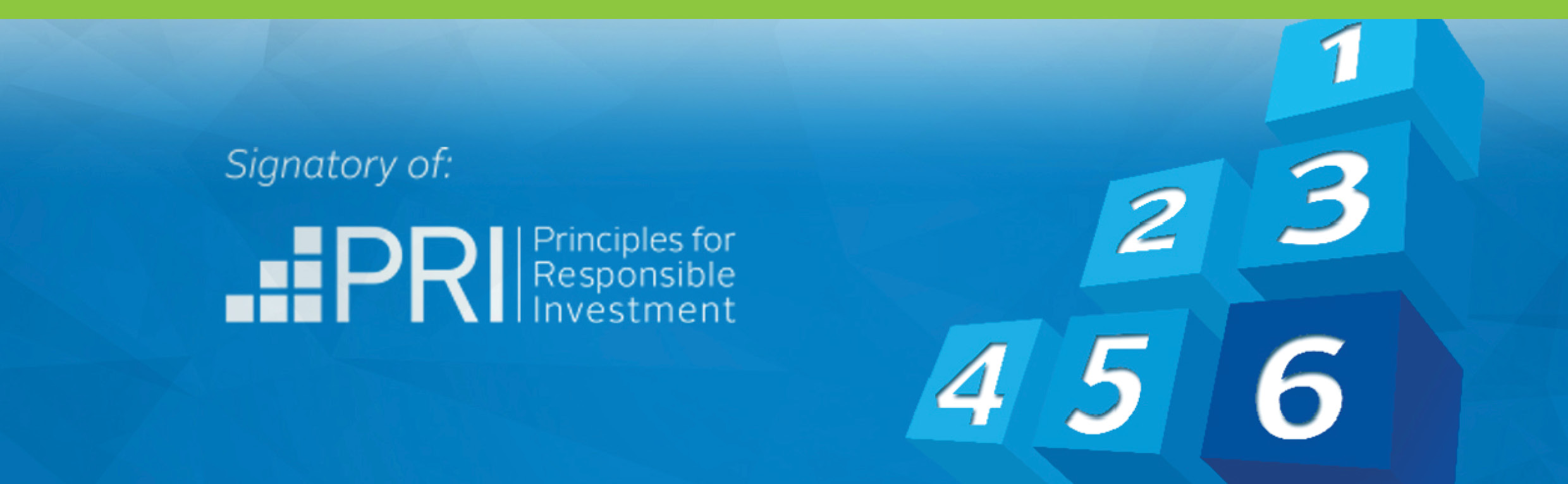 Signatory of:

PRI Principles for Responsible Investment

1
2 3
4 5 6